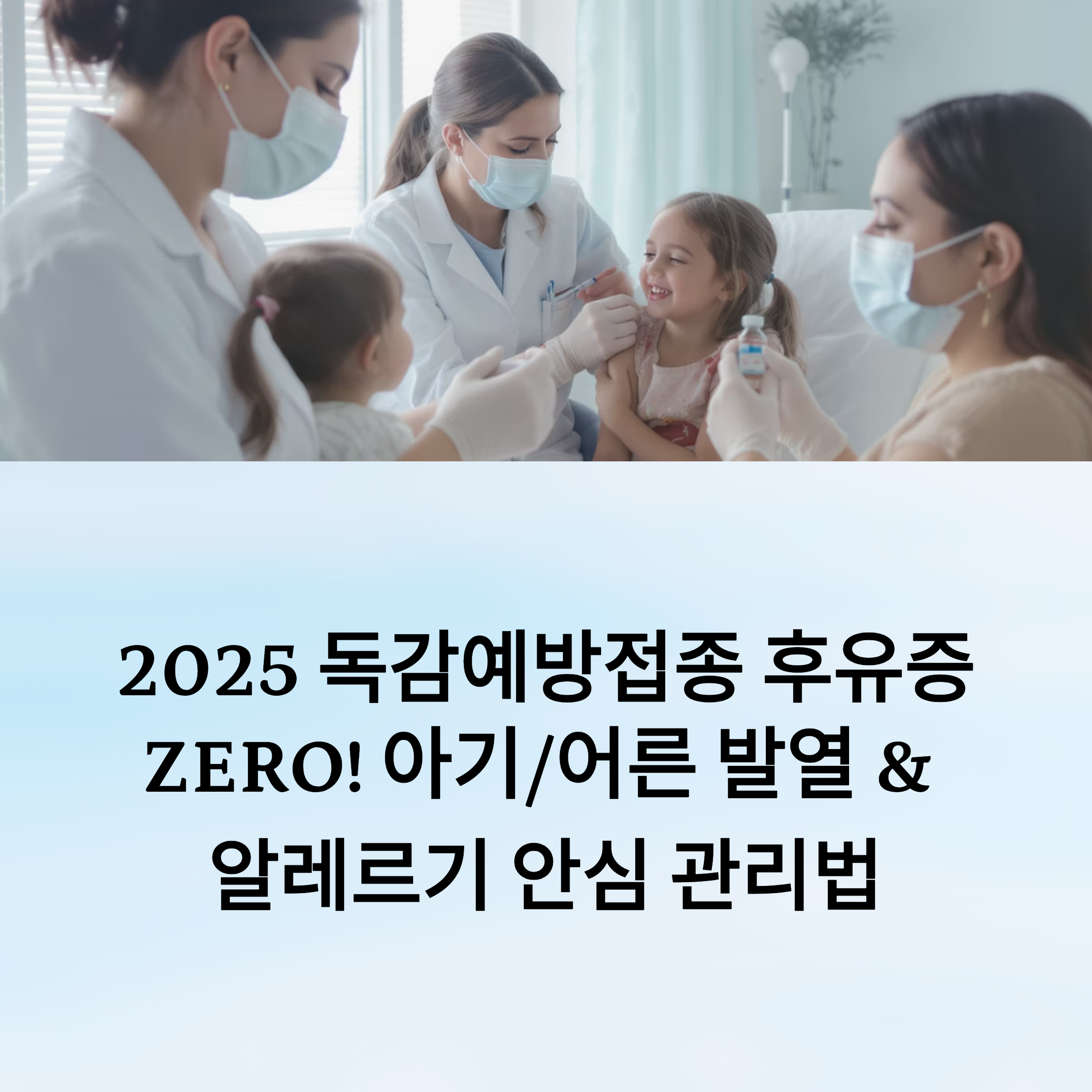 2025 독감예방접종 후유증 ZERO! 아기/어른 발열 & 알레르기 안심 관리법